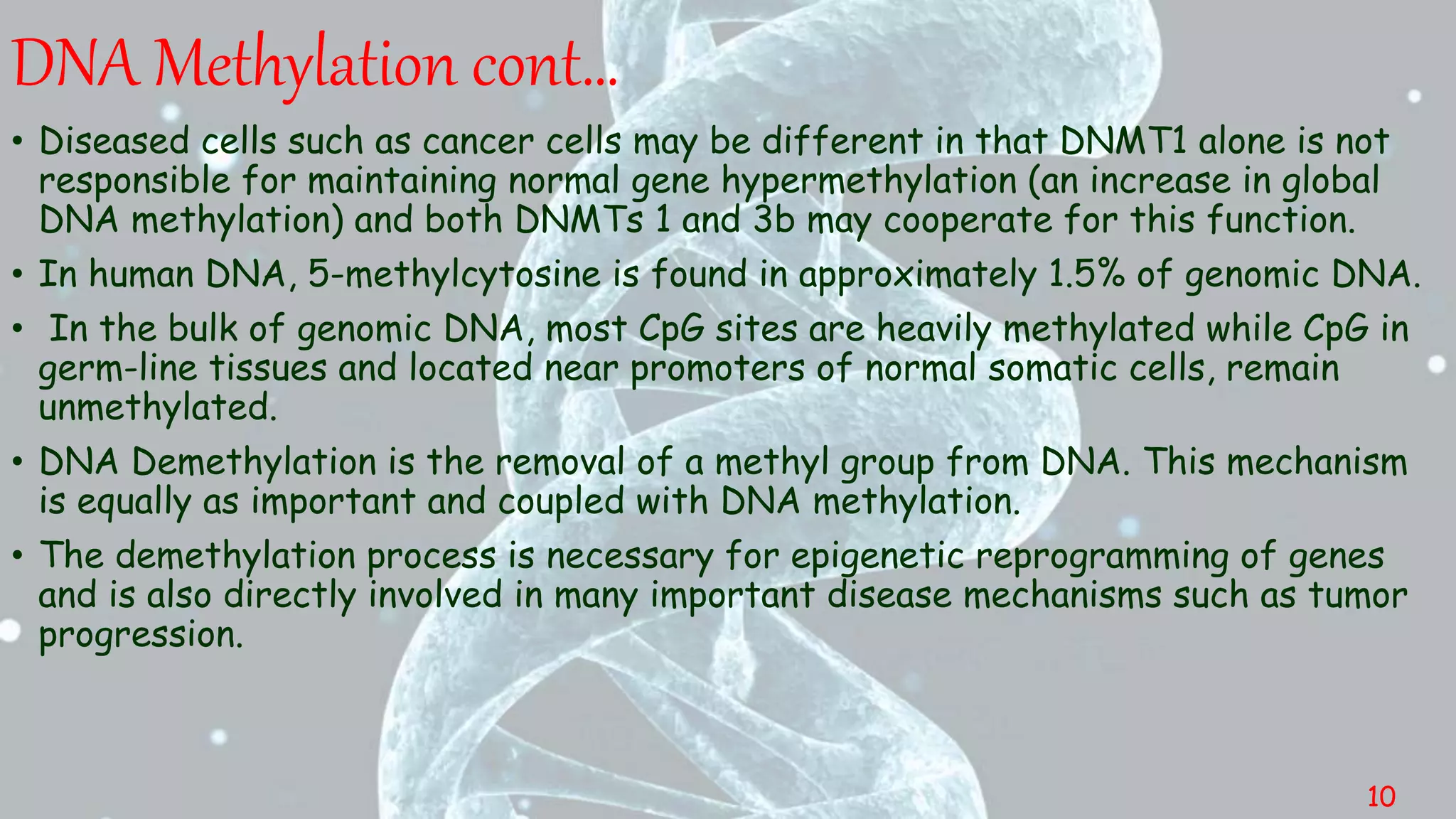 DNA Methylation cont...

• Diseased cells such as cancer cells may be different in that DNMT1 alone is not responsible for maintaining normal gene hypermethylation (an increase in global DNA methylation) and both DNMTs 1 and 3b may cooperate for this function.

• In human DNA, 5-methylcytosine is found in approximately 1.5% of genomic DNA.

• In the bulk of genomic DNA, most CpG sites are heavily methylated while CpG in germ-line tissues and located near promoters of normal somatic cells, remain unmethylated.

• DNA Demethylation is the removal of a methyl group from DNA. This mechanism is equally as important and coupled with DNA methylation.

• The demethylation process is necessary for epigenetic reprogramming of genes and is also directly involved in many important disease mechanisms such as tumor progression.

10